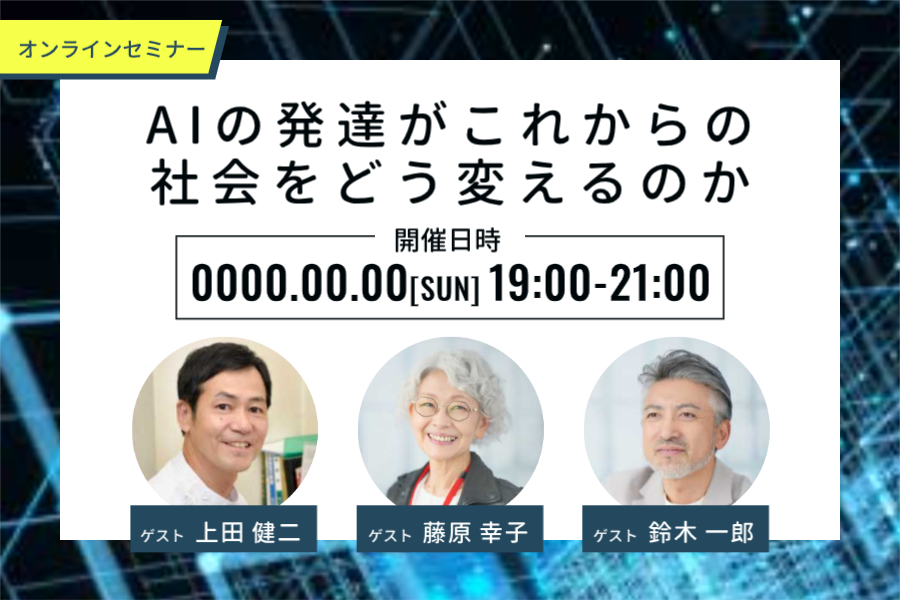 オンラインセミナー

AIの発達がこれからの社会をどう変えるのか

開催日時

0000.00.00[SUN] 19:00-21:00

ゲスト 上田 健二

ゲスト 藤原 幸子

ゲスト 鈴木 一郎